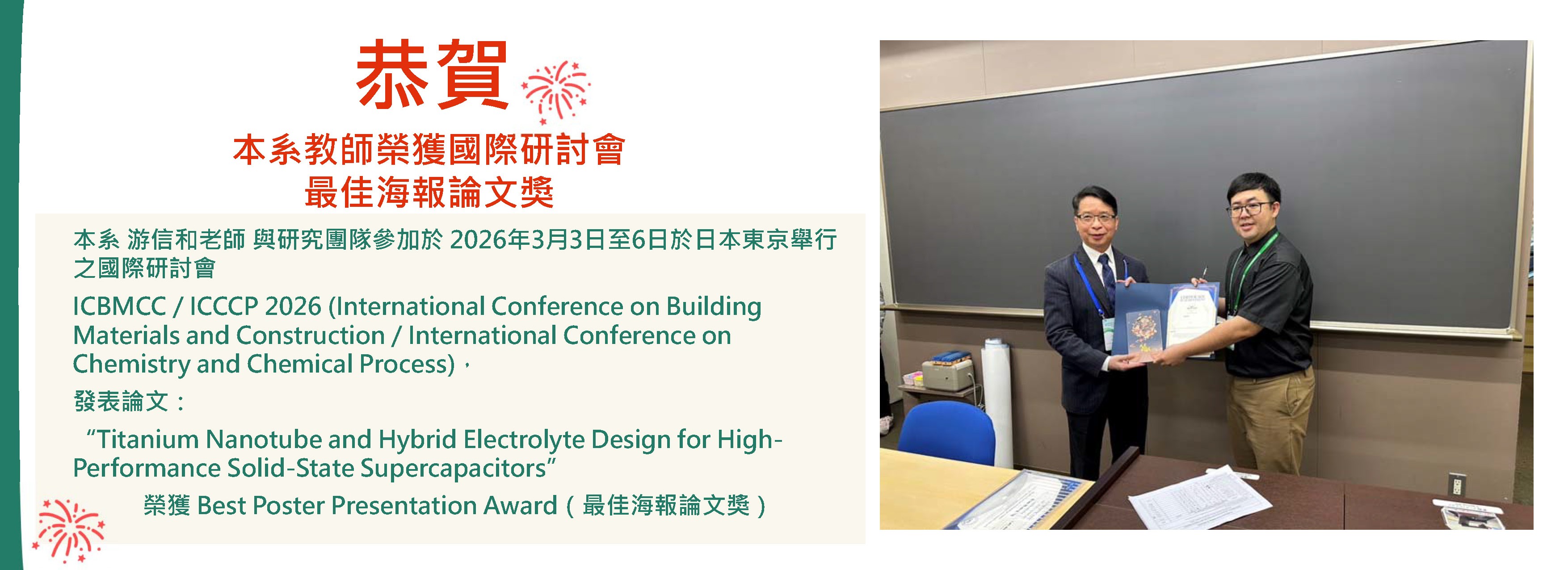 恭賀

本系教師榮獲國際研討會
最佳海報論文獎

本系 游信和老師 與研究團隊參加於 2026年3月3日至6日於日本東京舉行之國際研討會

ICBMCC / ICCCP 2026 (International Conference on Building Materials and Construction / International Conference on Chemistry and Chemical Process)，

發表論文：

“Titanium Nanotube and Hybrid Electrolyte Design for High-Performance Solid-State Supercapacitors”

榮獲 Best Poster Presentation Award（最佳海報論文獎）